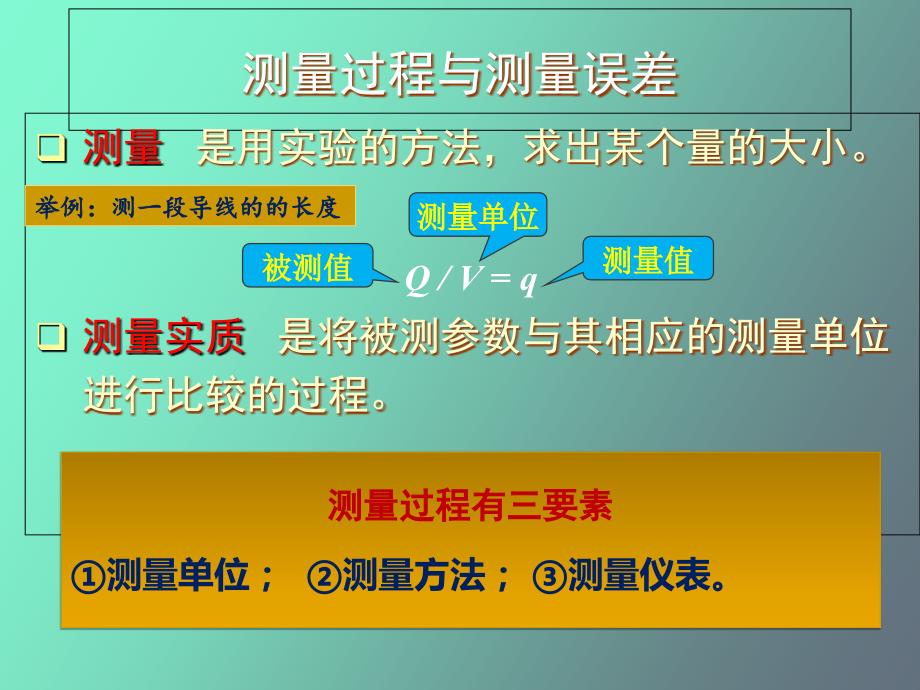 测量过程与测量误差

❑ 测量　是用实验的方法，求出某个量的大小。

举例：测一段导线的的长度

测量单位

被测值　$Q / V = q$　测量值

❑ 测量实质　是将被测参数与其相应的测量单位进行比较的过程。

测量过程有三要素

①测量单位；　②测量方法；　③测量仪表。